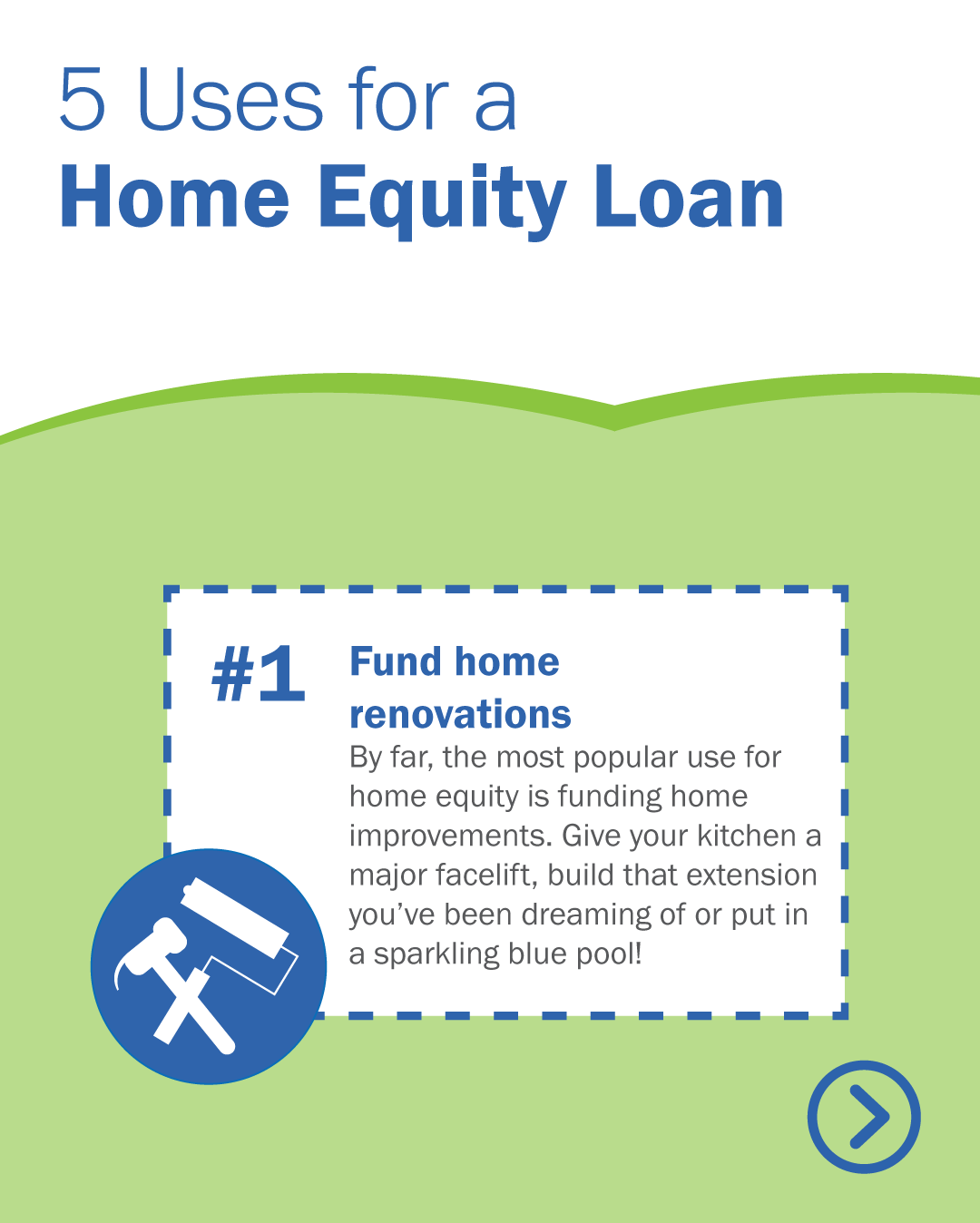 5 Uses for a
Home Equity Loan

#1

Fund home renovations

By far, the most popular use for home equity is funding home improvements. Give your kitchen a major facelift, build that extension you've been dreaming of or put in a sparkling blue pool!